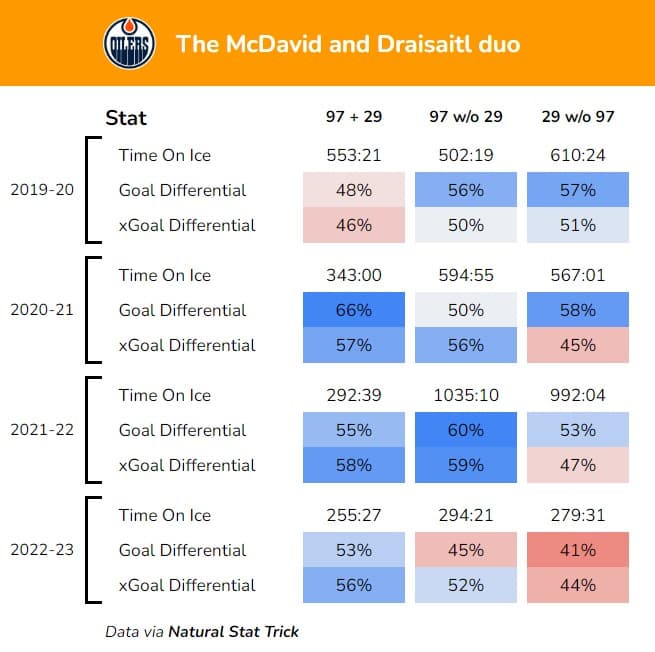 OILERS

The McDavid and Draisaitl duo

| | Stat | 97 + 29 | 97 w/o 29 | 29 w/o 97 |
|---|---|---|---|---|
| 2019-20 | Time On Ice | 553:21 | 502:19 | 610:24 |
| | Goal Differential | 48% | 56% | 57% |
| | xGoal Differential | 46% | 50% | 51% |
| 2020-21 | Time On Ice | 343:00 | 594:55 | 567:01 |
| | Goal Differential | 66% | 50% | 58% |
| | xGoal Differential | 57% | 56% | 45% |
| 2021-22 | Time On Ice | 292:39 | 1035:10 | 992:04 |
| | Goal Differential | 55% | 60% | 53% |
| | xGoal Differential | 58% | 59% | 47% |
| 2022-23 | Time On Ice | 255:27 | 294:21 | 279:31 |
| | Goal Differential | 53% | 45% | 41% |
| | xGoal Differential | 56% | 52% | 44% |

Data via Natural Stat Trick